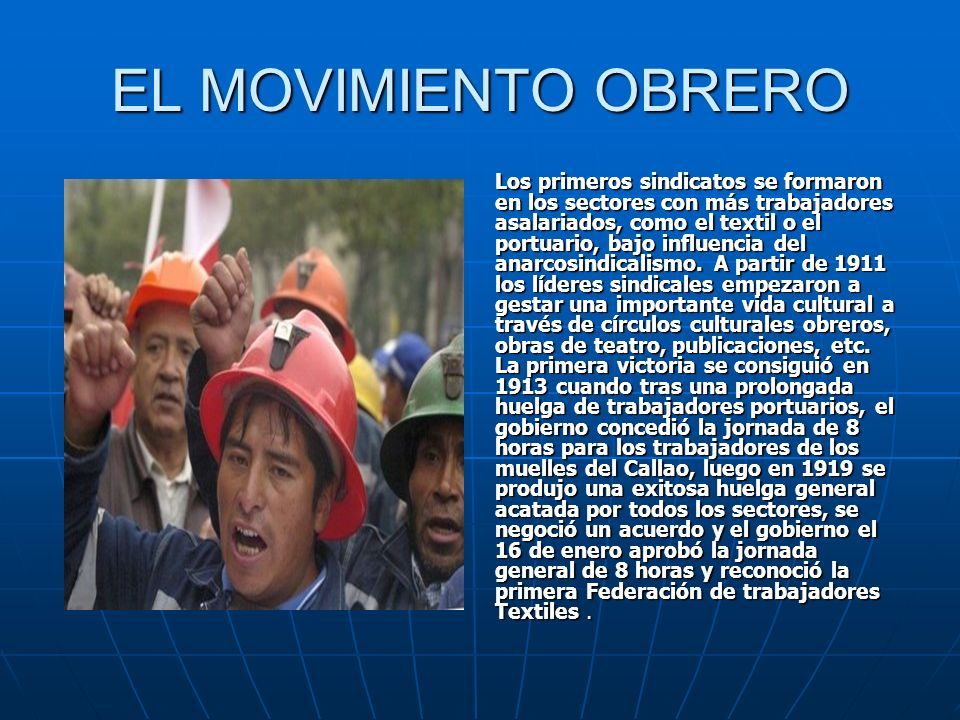 EL MOVIMIENTO OBRERO

Los primeros sindicatos se formaron en los sectores con más trabajadores asalariados, como el textil o el portuario, bajo influencia del anarcosindicalismo. A partir de 1911 los líderes sindicales empezaron a gestar una importante vida cultural a través de círculos culturales obreros, obras de teatro, publicaciones, etc. La primera victoria se consiguió en 1913 cuando tras una prolongada huelga de trabajadores portuarios, el gobierno concedió la jornada de 8 horas para los trabajadores de los muelles del Callao, luego en 1919 se produjo una exitosa huelga general acatada por todos los sectores, se negoció un acuerdo y el gobierno el 16 de enero aprobó la jornada general de 8 horas y reconoció la primera Federación de trabajadores Textiles .